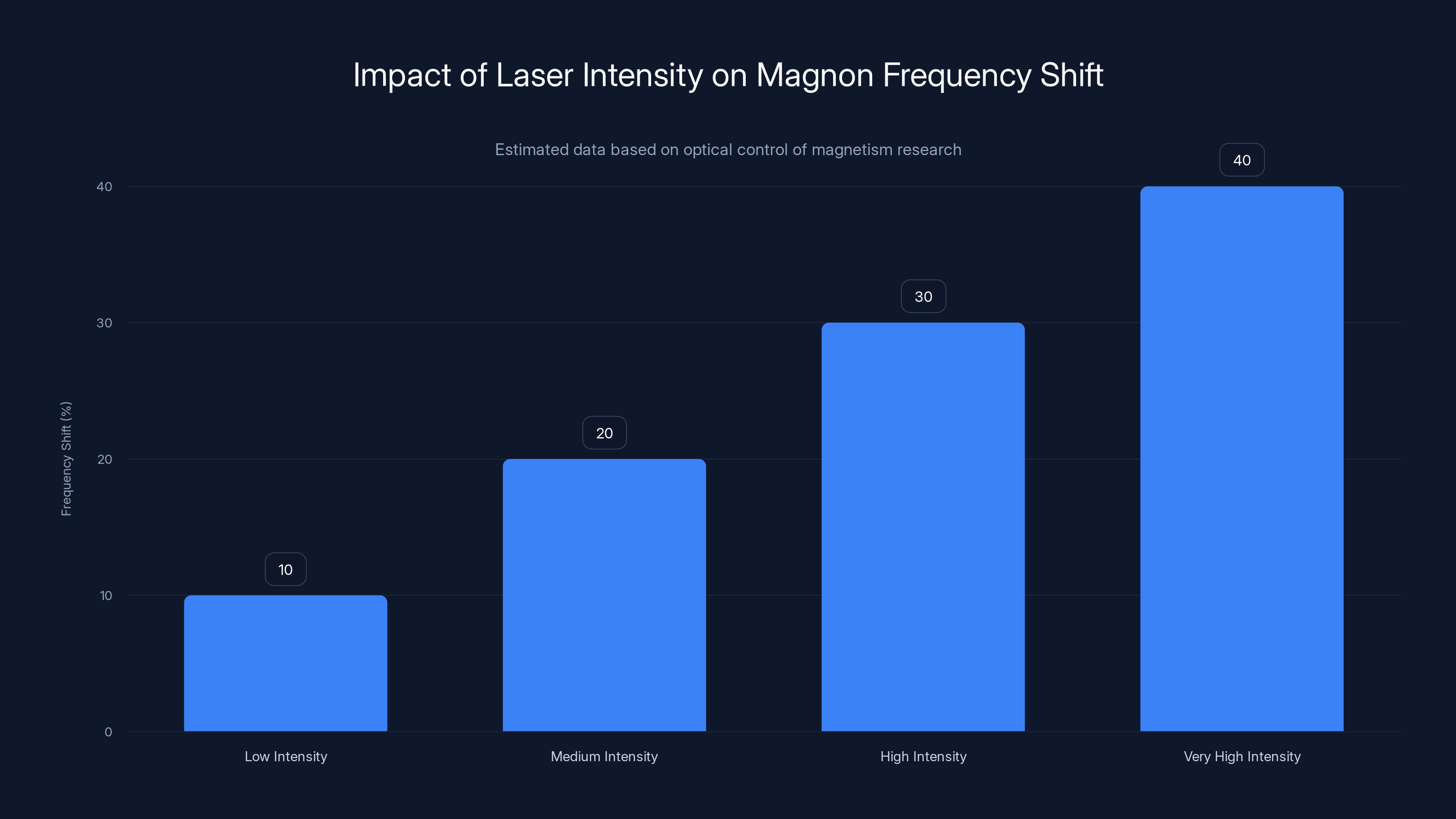 Impact of Laser Intensity on Magnon Frequency Shift

Estimated data based on optical control of magnetism research

Frequency Shift (%)

40
30
20
10
0

10
20
30
40

Low Intensity
Medium Intensity
High Intensity
Very High Intensity